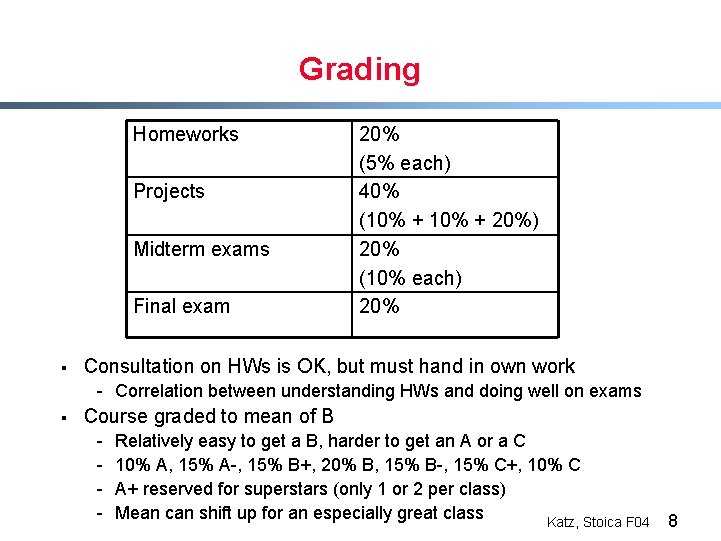 Grading

| Homeworks | 20% (5% each) |
|---|---|
| Projects | 40% (10% + 10% + 20%) |
| Midterm exams | 20% (10% each) |
| Final exam | 20% |

▪ Consultation on HWs is OK, but must hand in own work
- Correlation between understanding HWs and doing well on exams
▪ Course graded to mean of B
- Relatively easy to get a B, harder to get an A or a C
- 10% A, 15% A-, 15% B+, 20% B, 15% B-, 15% C+, 10% C
- A+ reserved for superstars (only 1 or 2 per class)
- Mean can shift up for an especially great class

Katz, Stoica F04 8